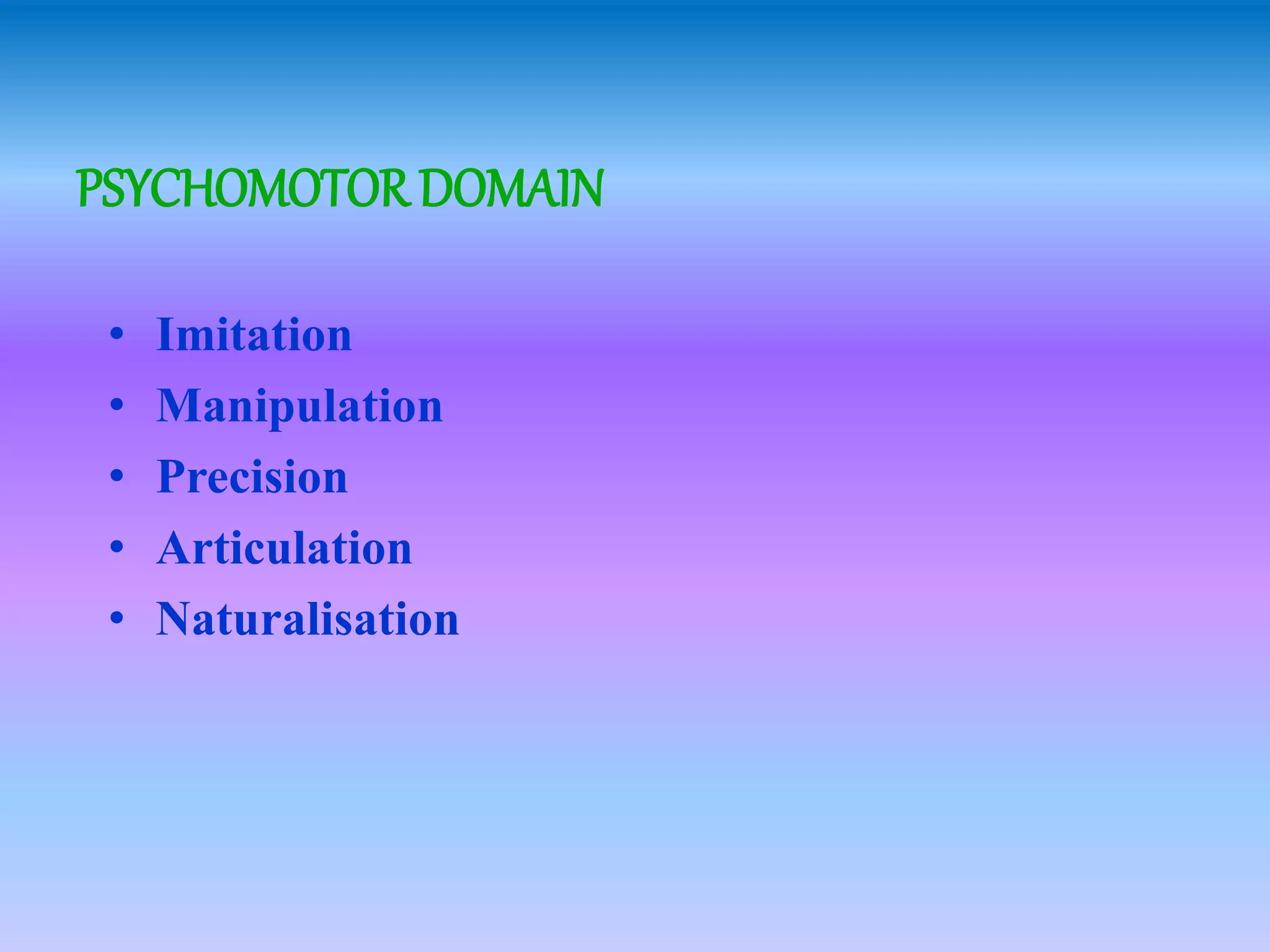 PSYCHOMOTOR DOMAIN

• Imitation
• Manipulation
• Precision
• Articulation
• Naturalisation